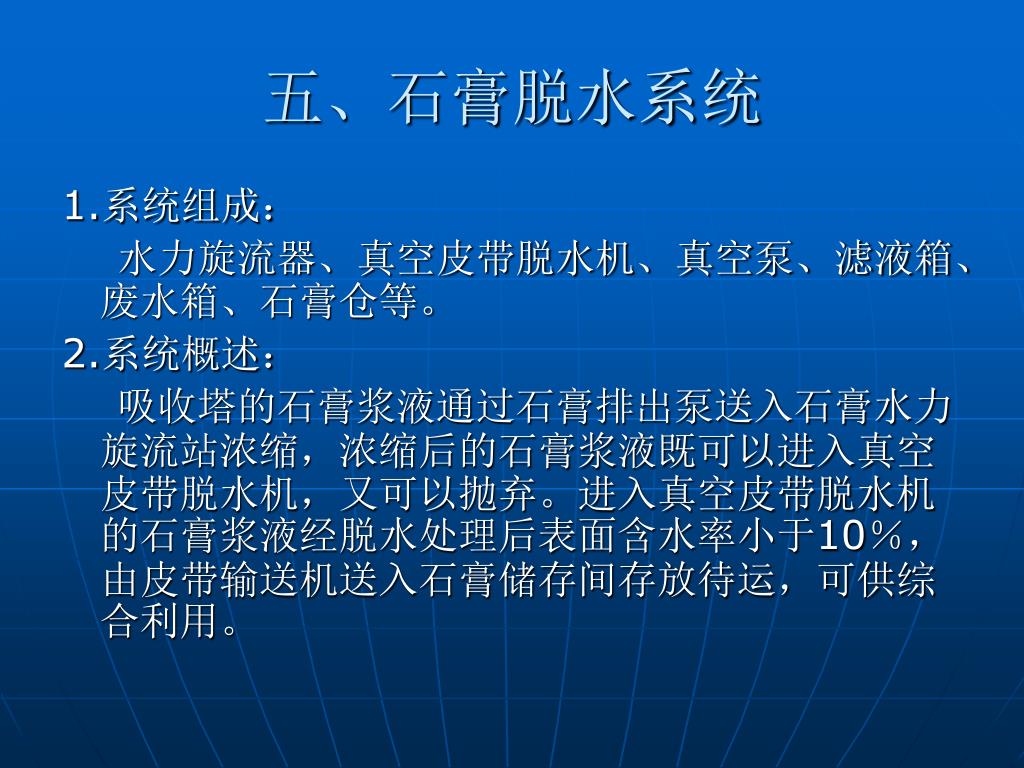 五、石膏脱水系统

1.系统组成：

水力旋流器、真空皮带脱水机、真空泵、滤液箱、废水箱、石膏仓等。

2.系统概述：

吸收塔的石膏浆液通过石膏排出泵送入石膏水力旋流站浓缩，浓缩后的石膏浆液既可以进入真空皮带脱水机，又可以抛弃。进入真空皮带脱水机的石膏浆液经脱水处理后表面含水率小于10％，由皮带输送机送入石膏储存间存放待运，可供综合利用。